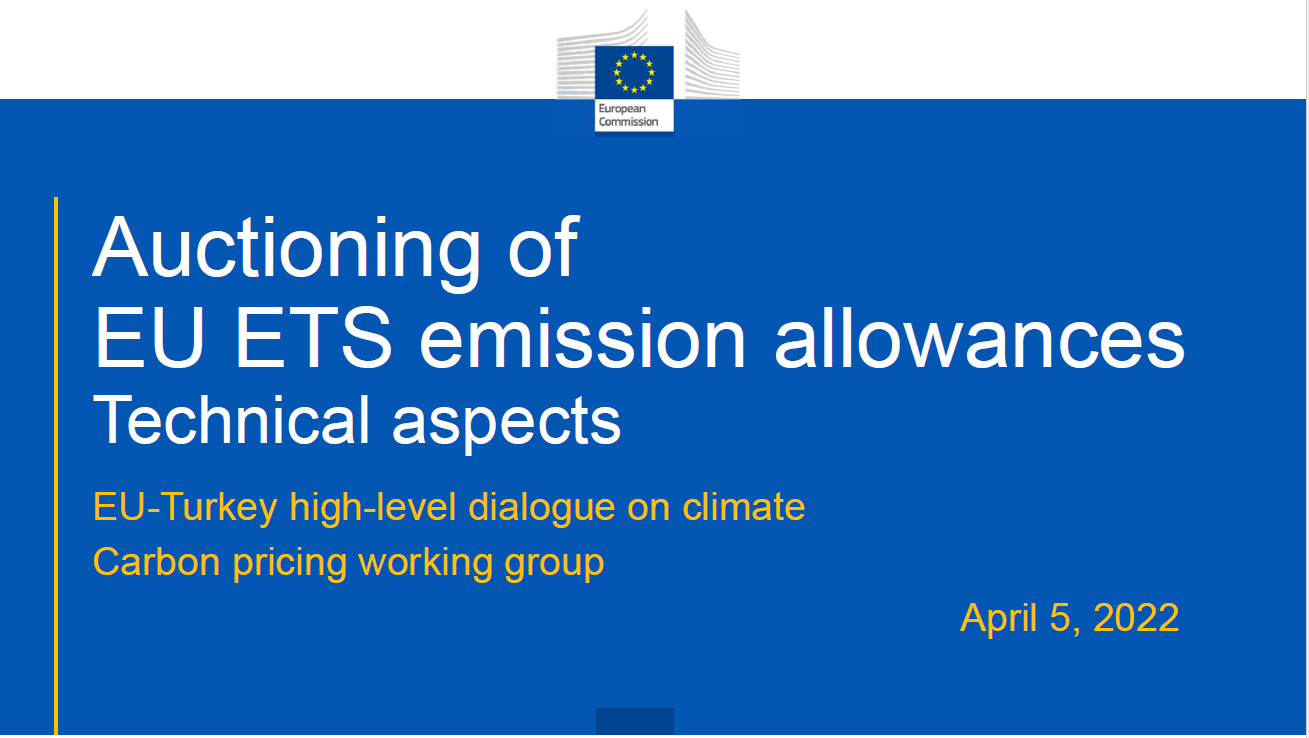 European Commission

Auctioning of
EU ETS emission allowances
Technical aspects

EU-Turkey high-level dialogue on climate
Carbon pricing working group

April 5, 2022